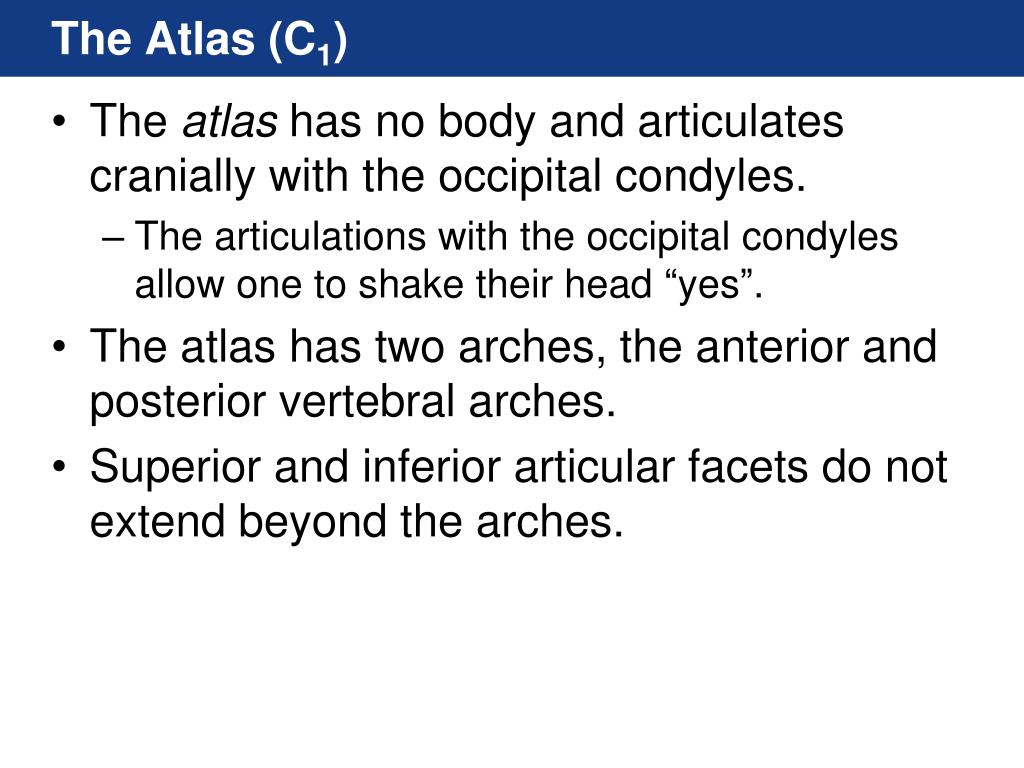 The Atlas ($C_1$)

• The atlas has no body and articulates cranially with the occipital condyles.

– The articulations with the occipital condyles allow one to shake their head “yes”.

• The atlas has two arches, the anterior and posterior vertebral arches.

• Superior and inferior articular facets do not extend beyond the arches.